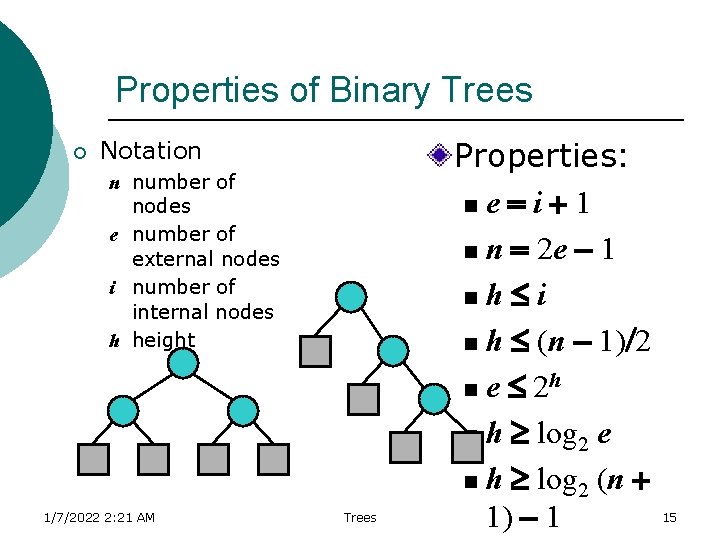 Properties of Binary Trees

Notation
$n$ number of nodes
$e$ number of external nodes
$i$ number of internal nodes
$h$ height

Properties:
$e = i + 1$
$n = 2e - 1$
$h \leq i$
$h \leq (n - 1)/2$
$e \leq 2^h$
$h \geq \log_2 e$
$h \geq \log_2 (n + 1) - 1$

1/7/2022 2:21 AM Trees 15